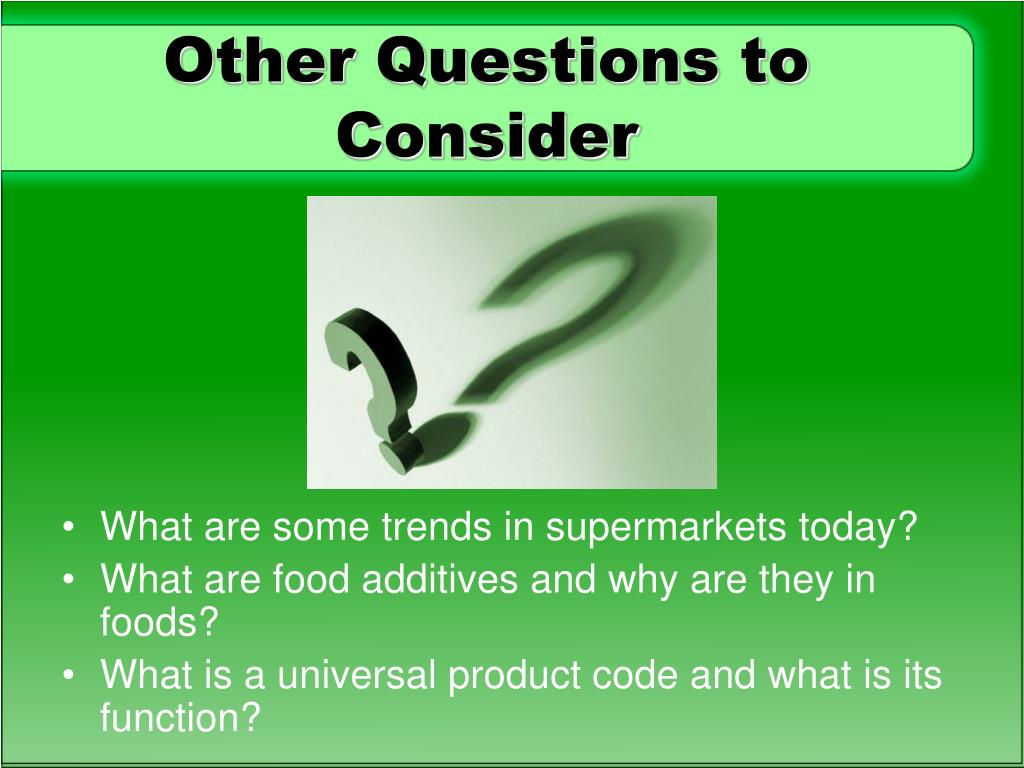 Other Questions to Consider

• What are some trends in supermarkets today?
• What are food additives and why are they in foods?
• What is a universal product code and what is its function?